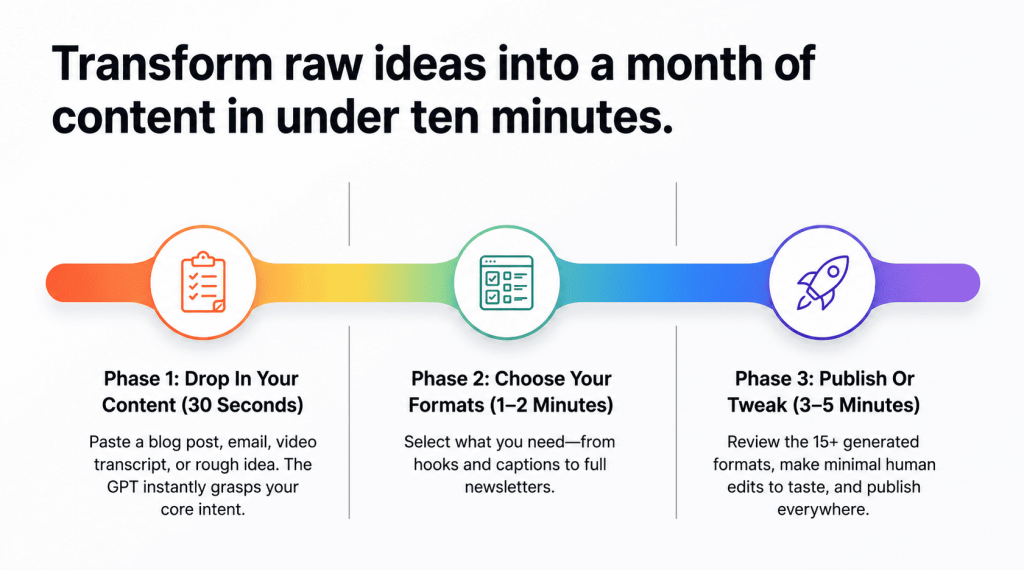 Transform raw ideas into a month of content in under ten minutes.

Phase 1: Drop In Your Content (30 Seconds)

Paste a blog post, email, video transcript, or rough idea. The GPT instantly grasps your core intent.

Phase 2: Choose Your Formats (1–2 Minutes)

Select what you need—from hooks and captions to full newsletters.

Phase 3: Publish Or Tweak (3–5 Minutes)

Review the 15+ generated formats, make minimal human edits to taste, and publish everywhere.